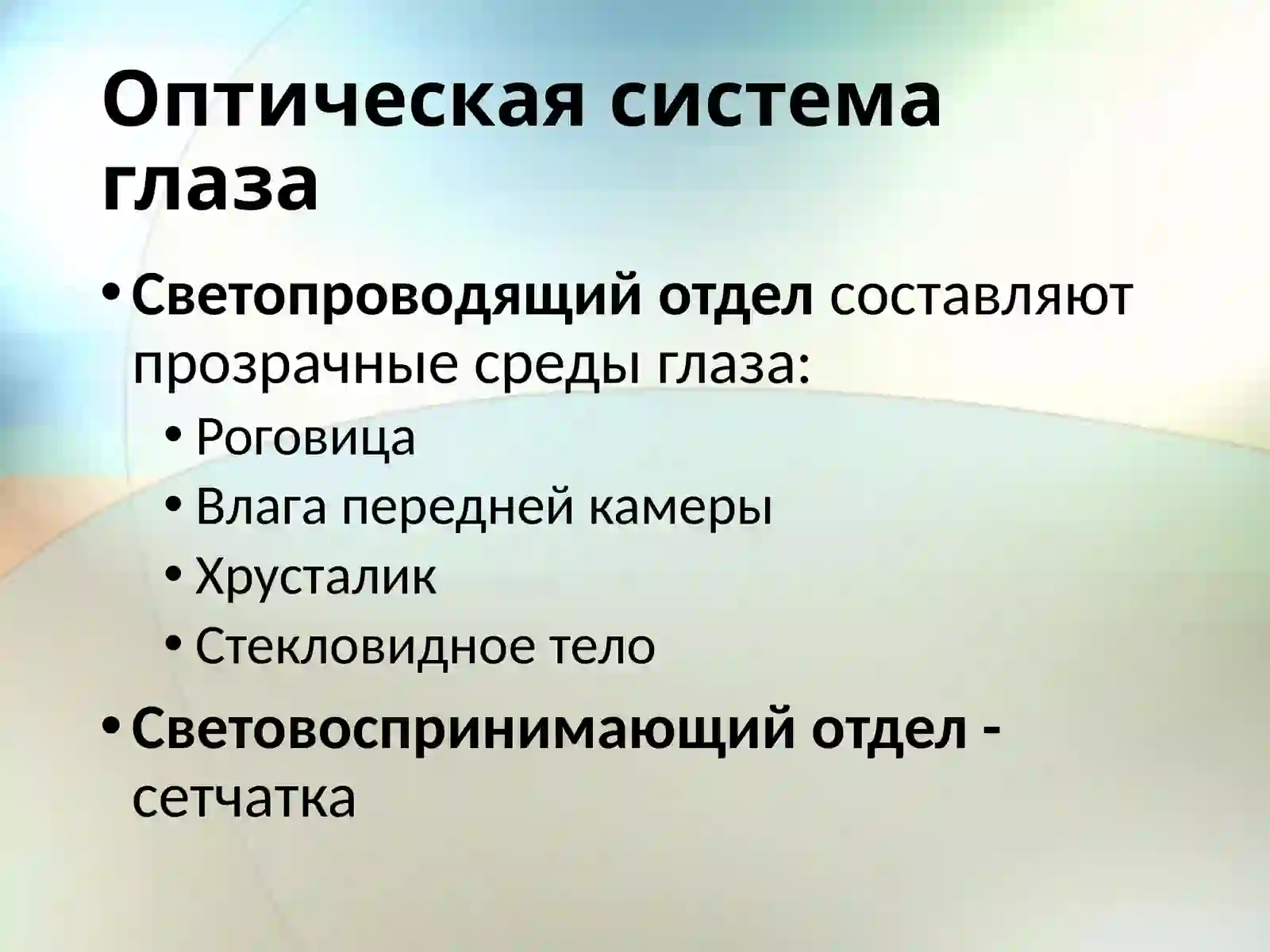 Оптическая система глаза

• Светопроводящий отдел составляют прозрачные среды глаза:
  • Роговица
  • Влага передней камеры
  • Хрусталик
  • Стекловидное тело
• Световоспринимающий отдел - сетчатка